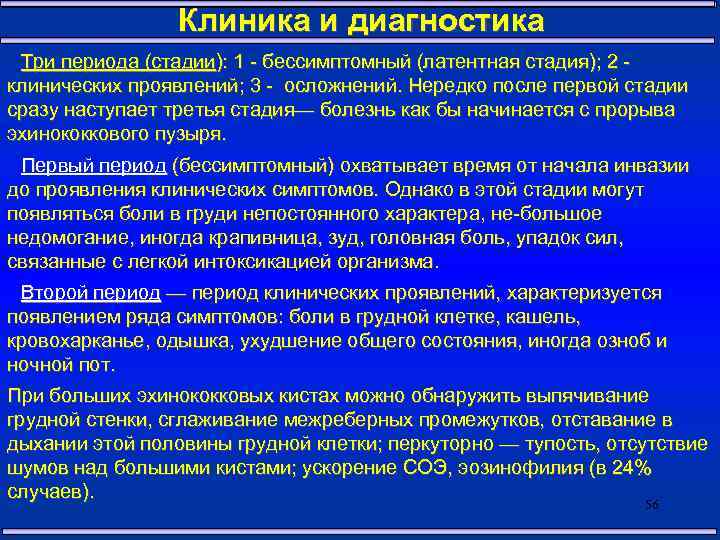 Клиника и диагностика

Три периода (стадии): 1 - бессимптомный (латентная стадия); 2 - клинических проявлений; 3 - осложнений. Нередко после первой стадии сразу наступает третья стадия— болезнь как бы начинается с прорыва эхинококкового пузыря.

Первый период (бессимптомный) охватывает время от начала инвазии до проявления клинических симптомов. Однако в этой стадии могут появляться боли в груди непостоянного характера, не-большое недомогание, иногда крапивница, зуд, головная боль, упадок сил, связанные с легкой интоксикацией организма.

Второй период — период клинических проявлений, характеризуется появлением ряда симптомов: боли в грудной клетке, кашель, кровохарканье, одышка, ухудшение общего состояния, иногда озноб и ночной пот.

При больших эхинококковых кистах можно обнаружить выпячивание грудной стенки, сглаживание межреберных промежутков, отставание в дыхании этой половины грудной клетки; перкуторно — тупость, отсутствие шумов над большими кистами; ускорение СОЭ, эозинофилия (в 24% случаев).

56